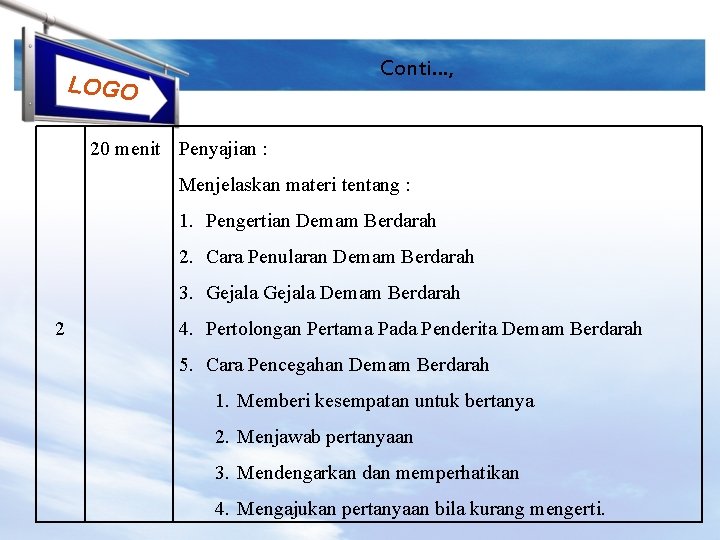 LOGO

Conti...,

| 2 | 20 menit | Penyajian :<br>Menjelaskan materi tentang :<br>1. Pengertian Demam Berdarah<br>2. Cara Penularan Demam Berdarah<br>3. Gejala Gejala Demam Berdarah<br>4. Pertolongan Pertama Pada Penderita Demam Berdarah<br>5. Cara Pencegahan Demam Berdarah<br>1. Memberi kesempatan untuk bertanya<br>2. Menjawab pertanyaan<br>3. Mendengarkan dan memperhatikan<br>4. Mengajukan pertanyaan bila kurang mengerti. |
|---|---|---|